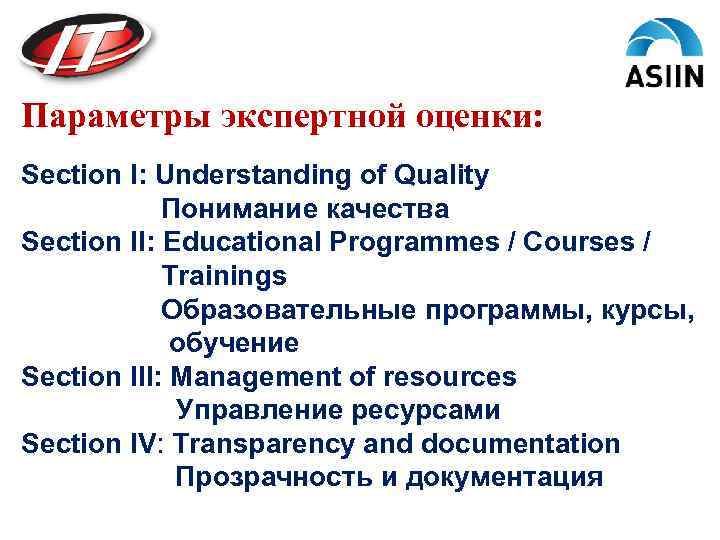 IT

ASIIN

Параметры экспертной оценки:

Section I: Understanding of Quality
Понимание качества
Section II: Educational Programmes / Courses / Trainings
Образовательные программы, курсы, обучение
Section III: Management of resources
Управление ресурсами
Section IV: Transparency and documentation
Прозрачность и документация